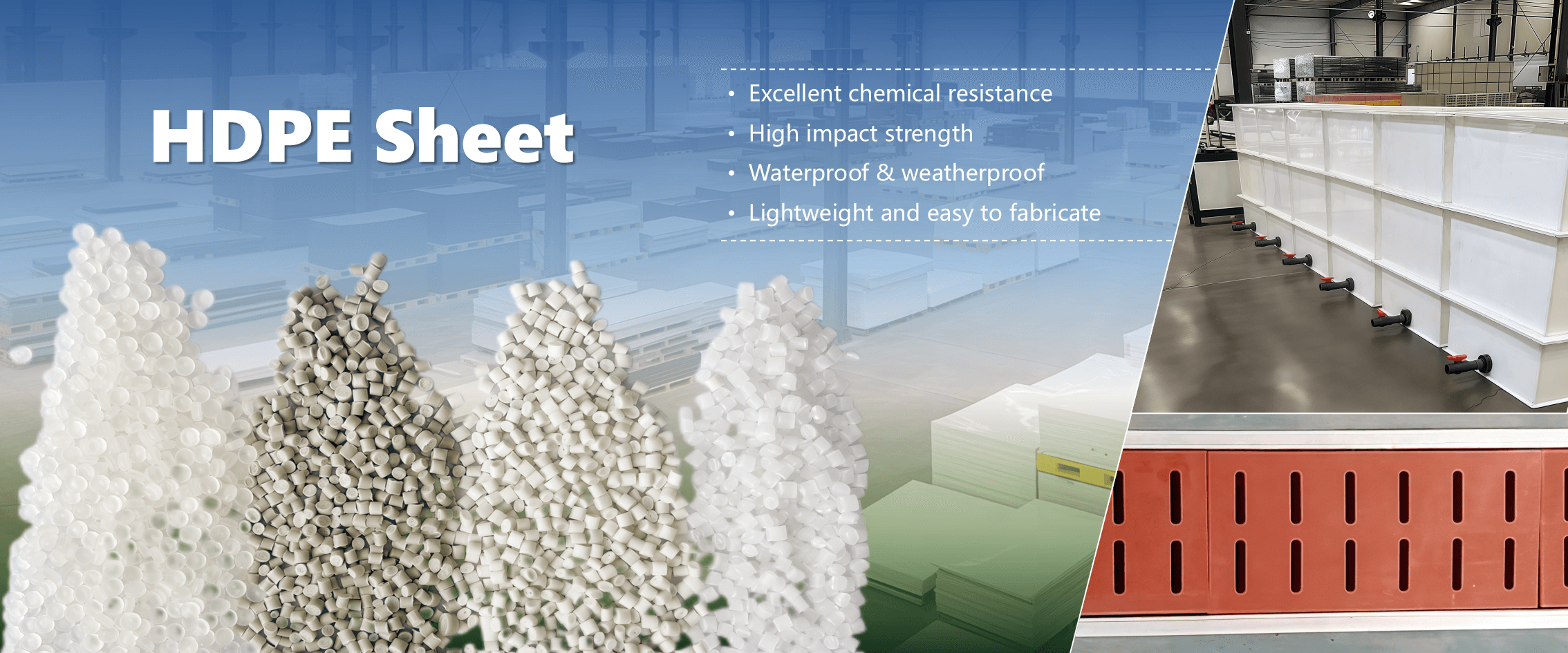 HDPE Sheet

• Excellent chemical resistance
• High impact strength
• Waterproof & weatherproof
• Lightweight and easy to fabricate